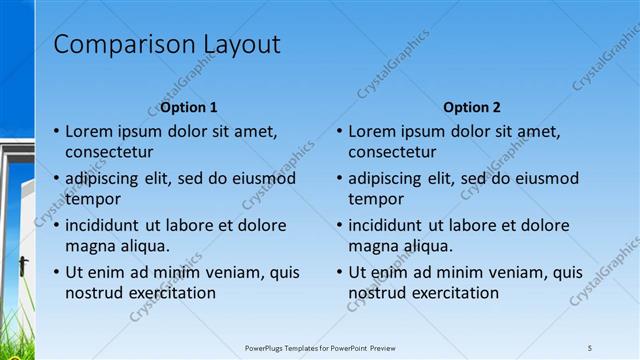 Comparison Layout

Option 1

• Lorem ipsum dolor sit amet, consectetur
• adipiscing elit, sed do eiusmod tempor
• incididunt ut labore et dolore magna aliqua.
• Ut enim ad minim veniam, quis nostrud exercitation

Option 2

• Lorem ipsum dolor sit amet, consectetur
• adipiscing elit, sed do eiusmod tempor
• incididunt ut labore et dolore magna aliqua.
• Ut enim ad minim veniam, quis nostrud exercitation

CrystalGraphics

PowerPlugs Templates for PowerPoint Preview

5